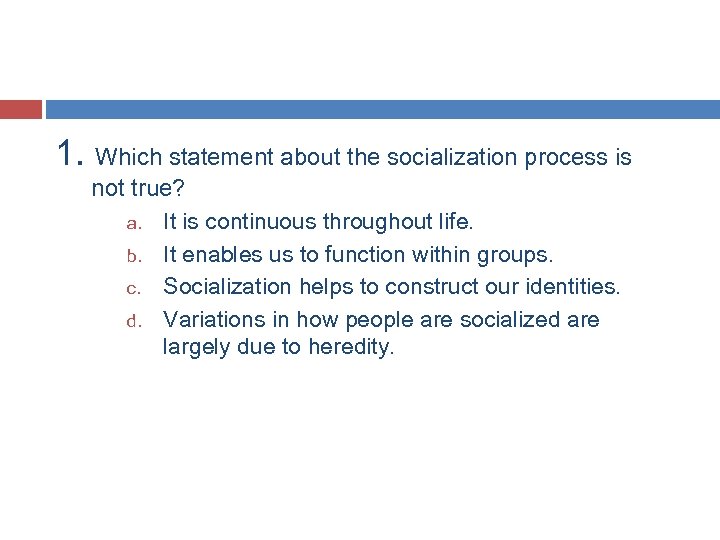 1. Which statement about the socialization process is not true?

a. It is continuous throughout life.
b. It enables us to function within groups.
c. Socialization helps to construct our identities.
d. Variations in how people are socialized are largely due to heredity.